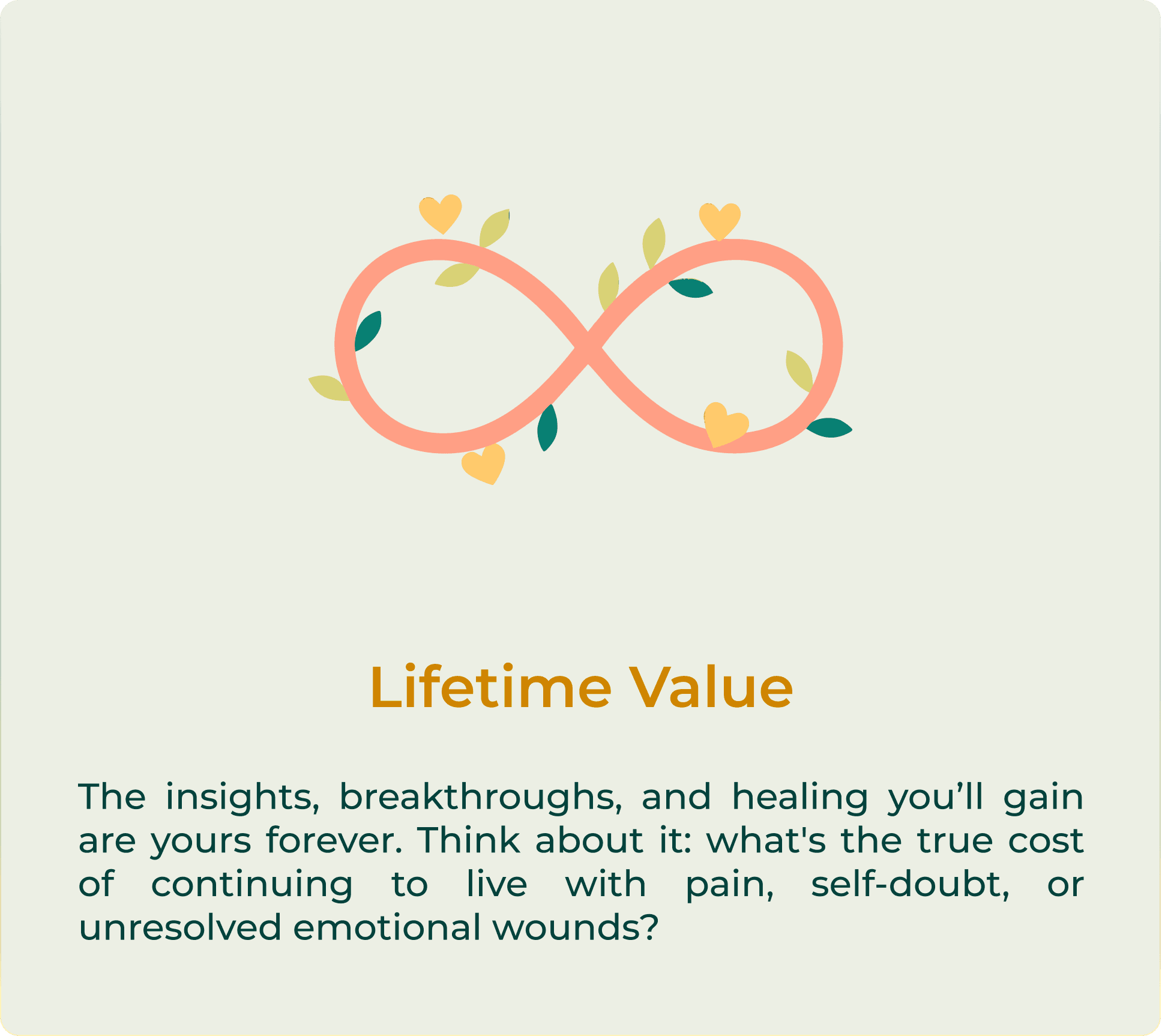 Lifetime Value

The insights, breakthroughs, and healing you’ll gain are yours forever. Think about it: what's the true cost of continuing to live with pain, self-doubt, or unresolved emotional wounds?